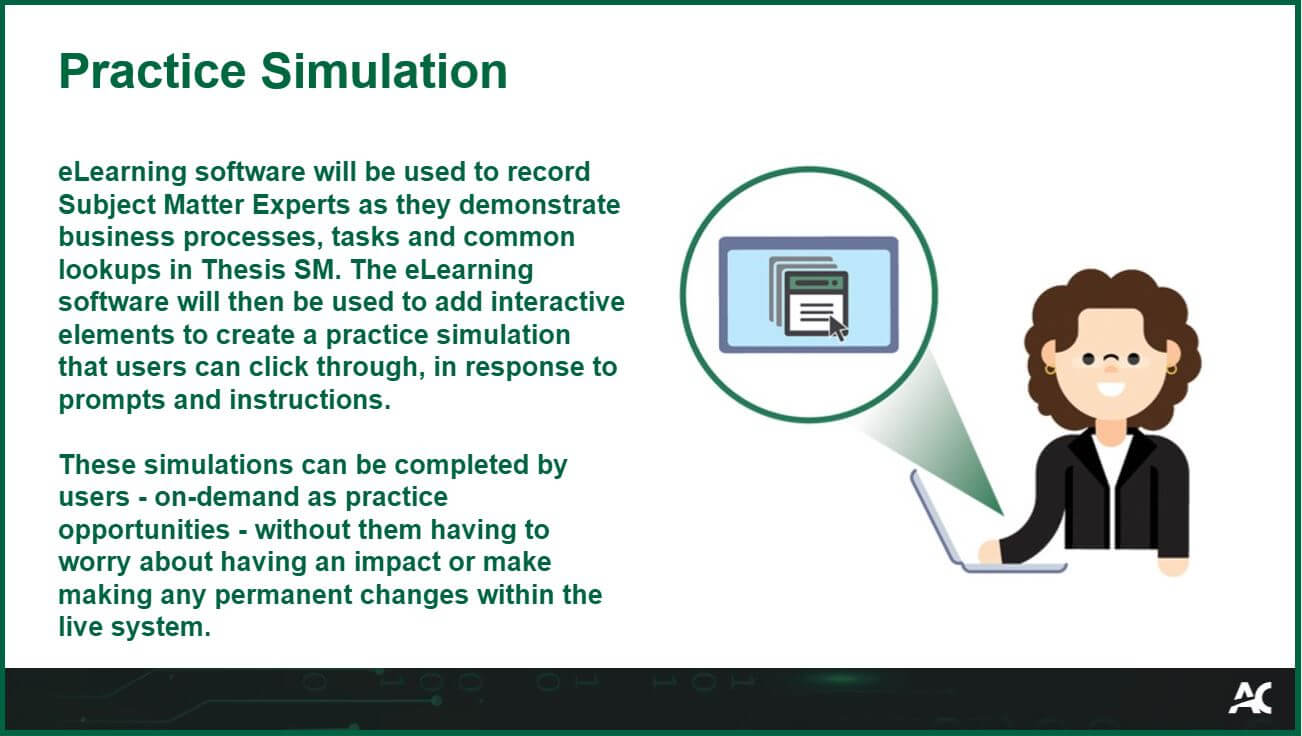 Practice Simulation

eLearning software will be used to record Subject Matter Experts as they demonstrate business processes, tasks and common lookups in Thesis SM. The eLearning software will then be used to add interactive elements to create a practice simulation that users can click through, in response to prompts and instructions.

These simulations can be completed by users - on-demand as practice opportunities - without them having to worry about having an impact or make making any permanent changes within the live system.

AC